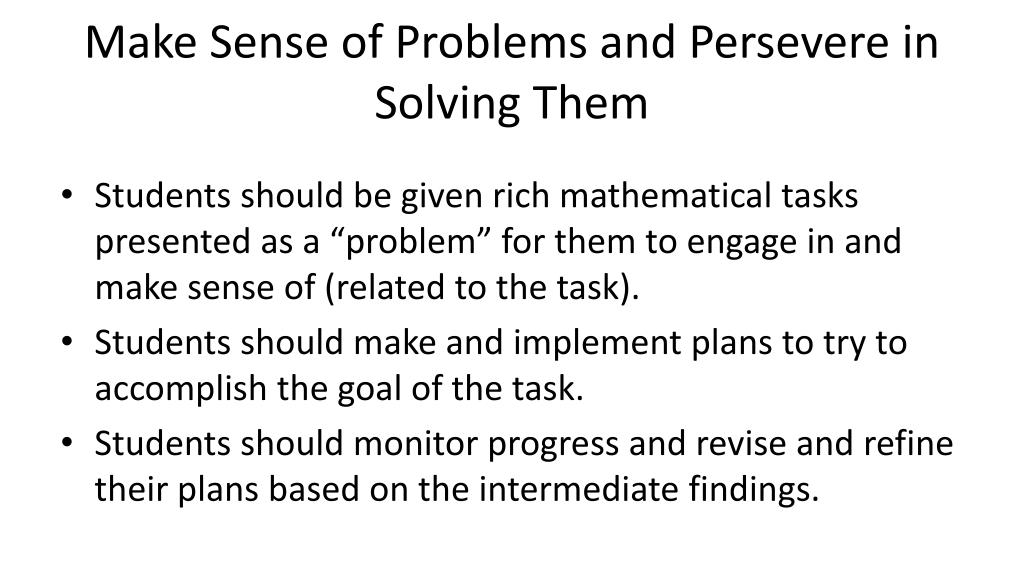 Make Sense of Problems and Persevere in Solving Them

• Students should be given rich mathematical tasks presented as a “problem” for them to engage in and make sense of (related to the task).
• Students should make and implement plans to try to accomplish the goal of the task.
• Students should monitor progress and revise and refine their plans based on the intermediate findings.